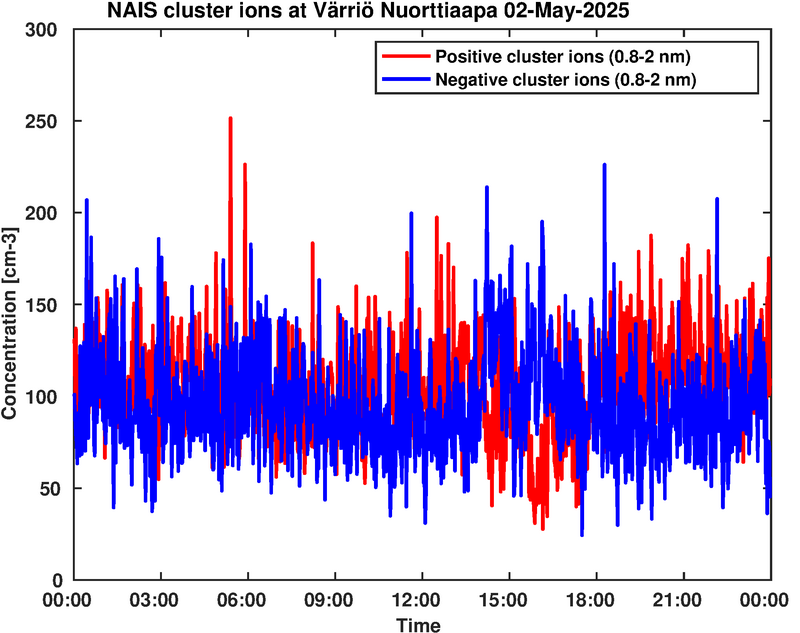 NAIS cluster ions at Värriö Nuorttiaapa 02-May-2025

Positive cluster ions (0.8-2 nm)
Negative cluster ions (0.8-2 nm)

Concentration [cm-3]

300
250
200
150
100
50
0

00:00 03:00 06:00 09:00 12:00 15:00 18:00 21:00 00:00

Time